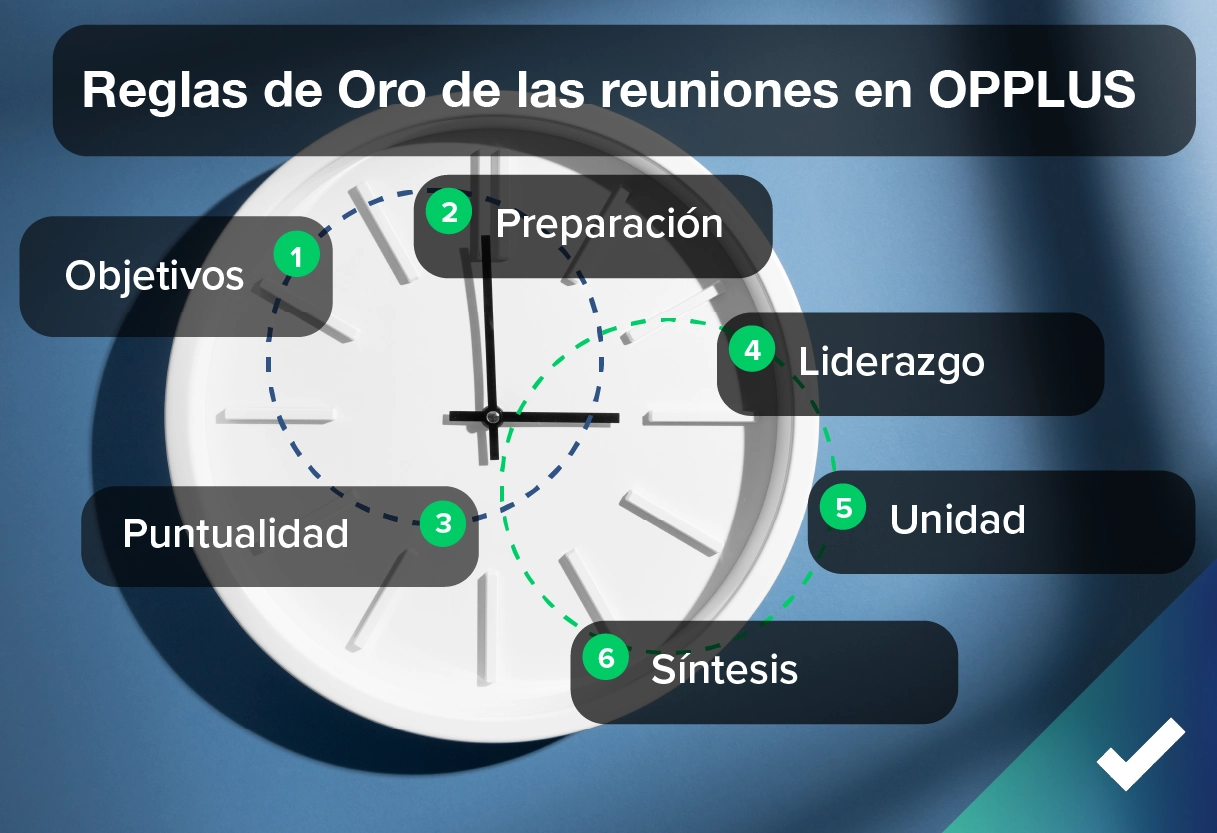 Reglas de Oro de las reuniones en OPPLUS

1 Objetivos

2 Preparación

3 Puntualidad

4 Liderazgo

5 Unidad

6 Síntesis